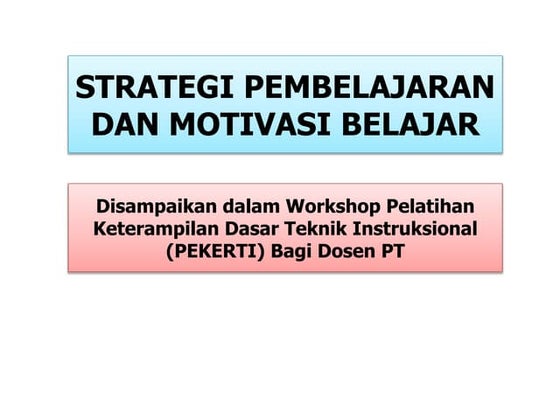 STRATEGI PEMBELAJARAN DAN MOTIVASI BELAJAR

Disampaikan dalam Workshop Pelatihan Keterampilan Dasar Teknik Instruksional (PEKERTI) Bagi Dosen PT